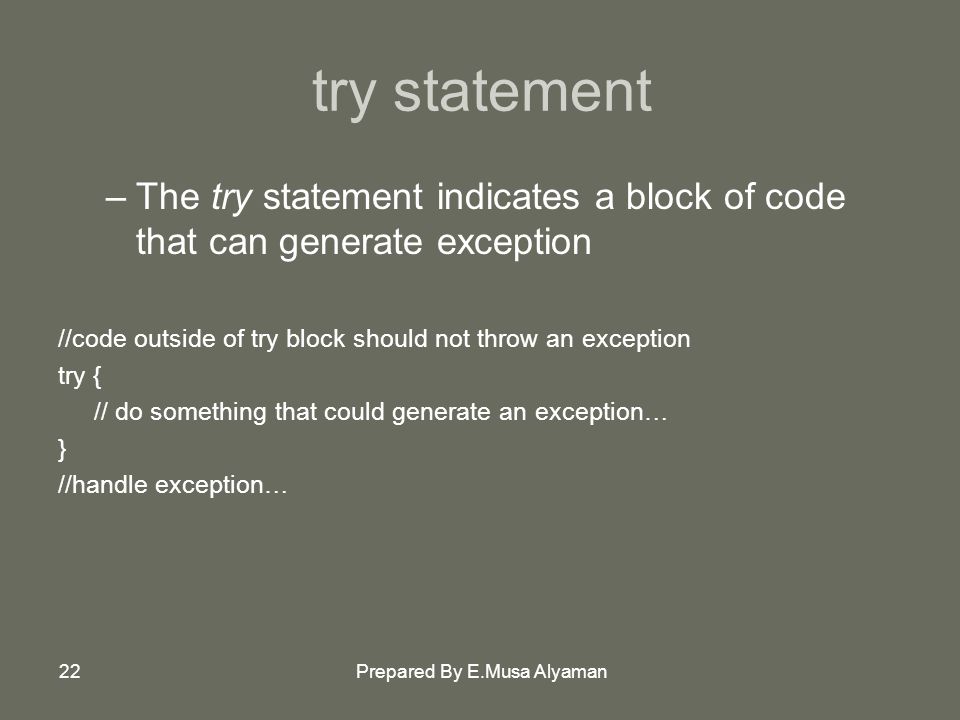 try statement

– The try statement indicates a block of code that can generate exception

//code outside of try block should not throw an exception
try {
  // do something that could generate an exception…
}
//handle exception…

22

Prepared By E.Musa Alyaman